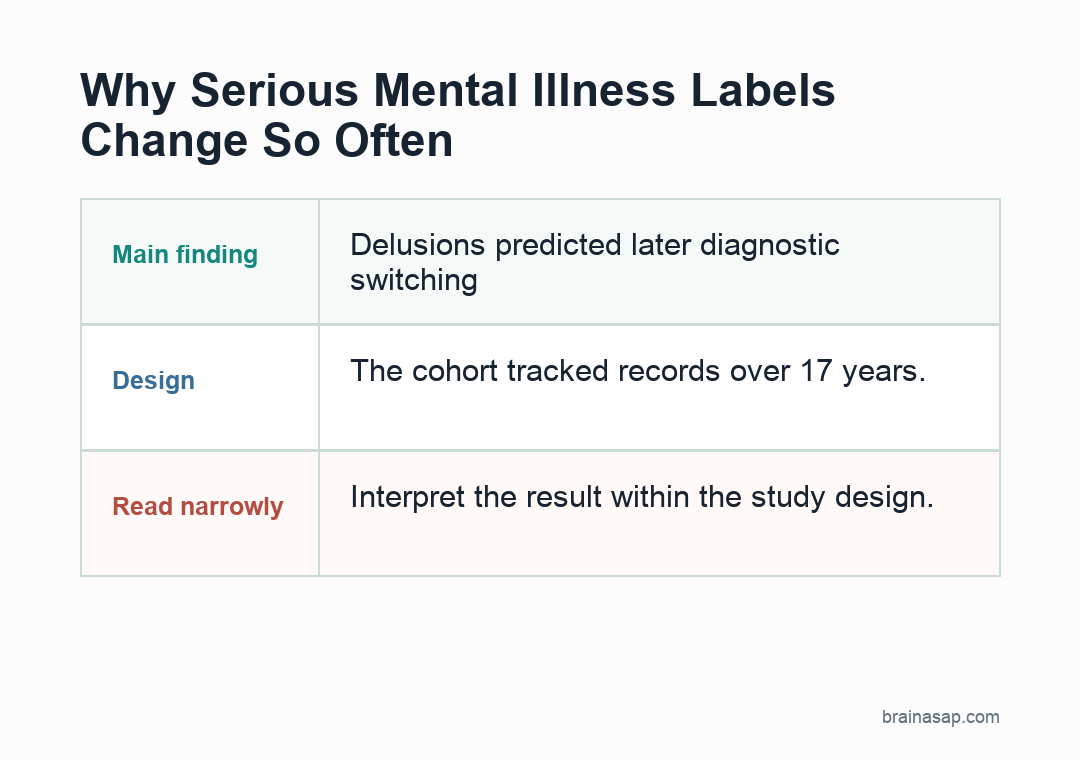 Why Serious Mental Illness Labels Change So Often

| Main finding | Delusions predicted later diagnostic switching |
|---|---|
| Design | The cohort tracked records over 17 years. |
| Read narrowly | Interpret the result within the study design. |

brainasap.com